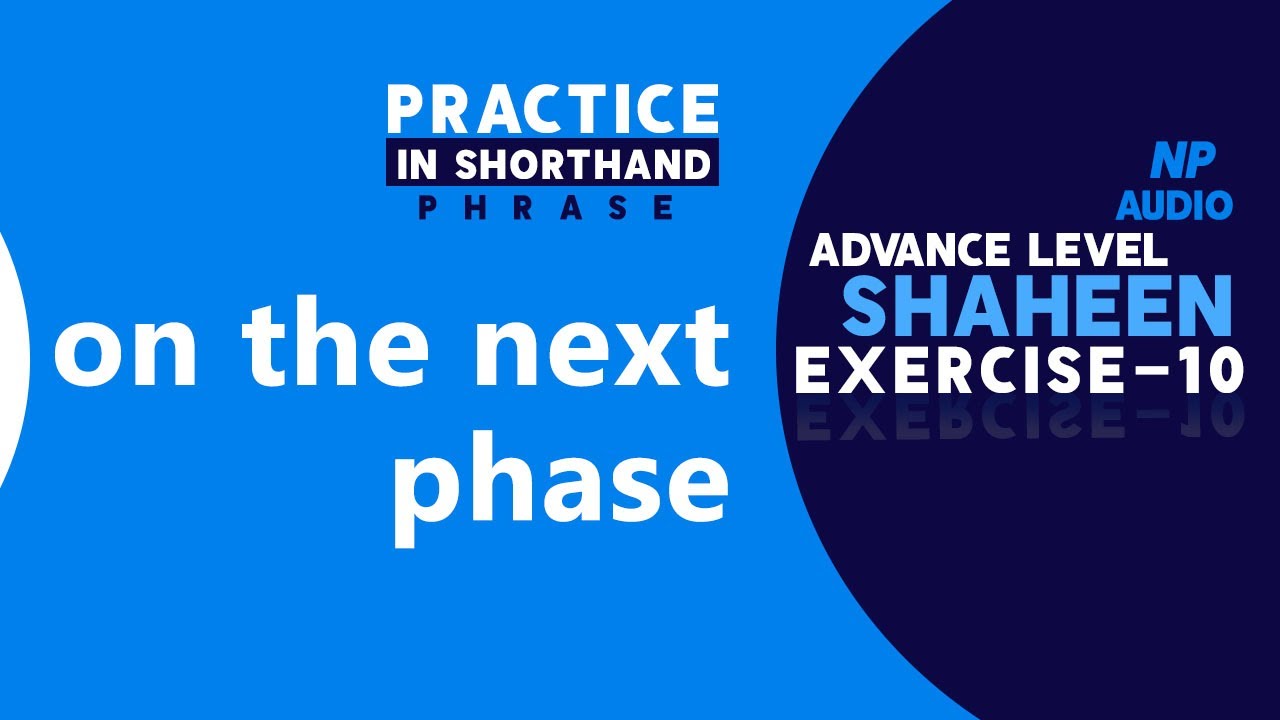 PRACTICE
IN SHORTHAND
PHRASE

on the next phase

NP
AUDIO

ADVANCE LEVEL
SHAHEEN
EXERCISE-10